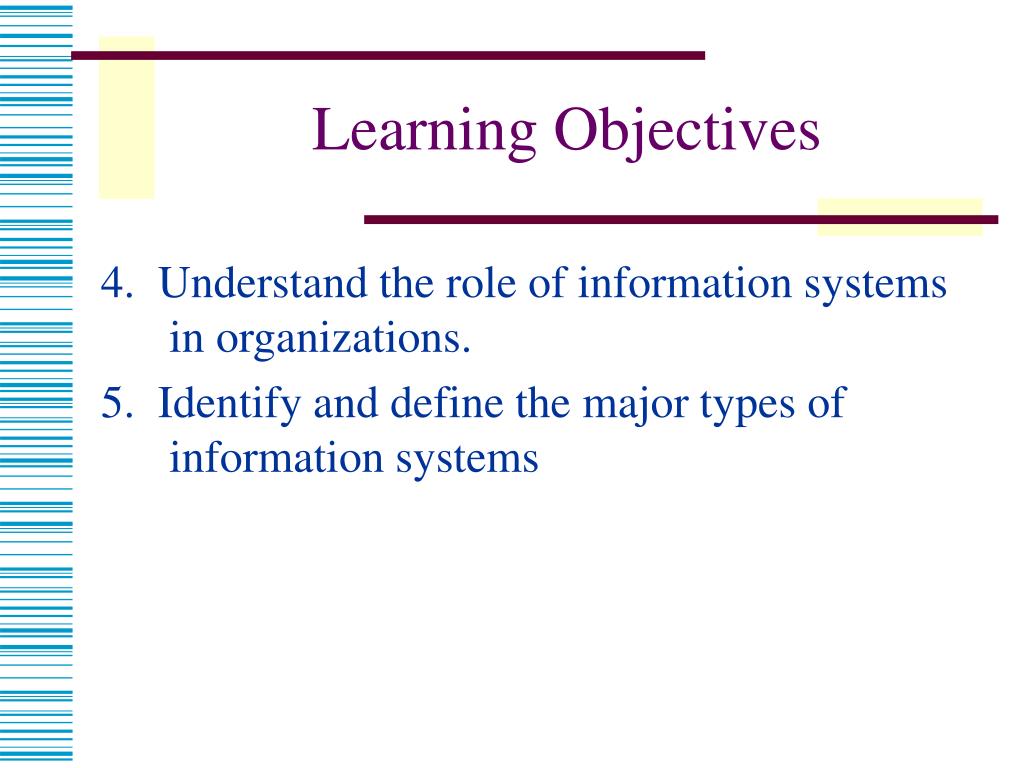 Learning Objectives

4. Understand the role of information systems in organizations.

5. Identify and define the major types of information systems